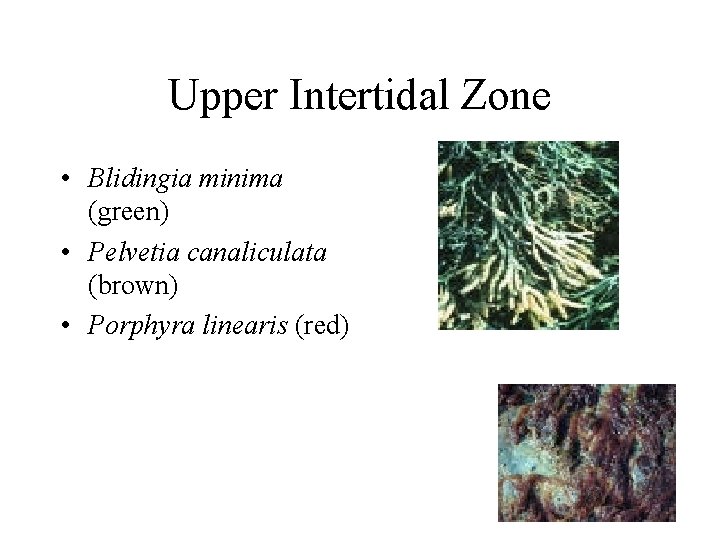 Upper Intertidal Zone

• Blidingia minima (green)
• Pelvetia canaliculata (brown)
• Porphyra linearis (red)